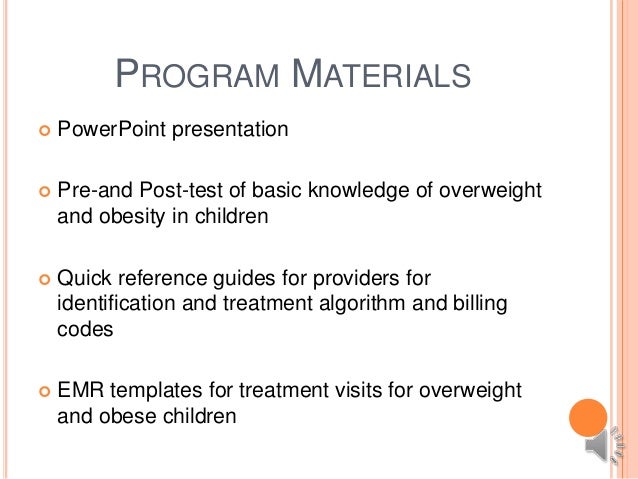 PROGRAM MATERIALS

PowerPoint presentation

Pre-and Post-test of basic knowledge of overweight and obesity in children

Quick reference guides for providers for identification and treatment algorithm and billing codes

EMR templates for treatment visits for overweight and obese children